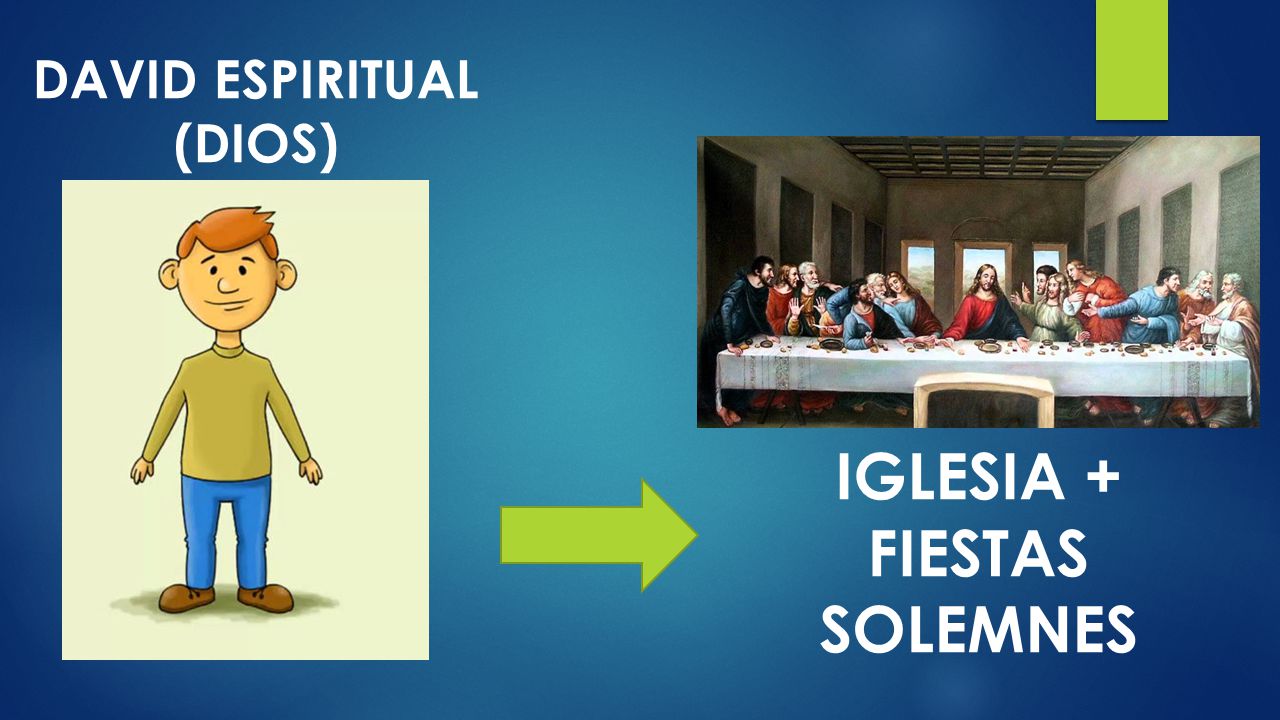 DAVID ESPIRITUAL (DIOS)

IGLESIA + FIESTAS SOLEMNES